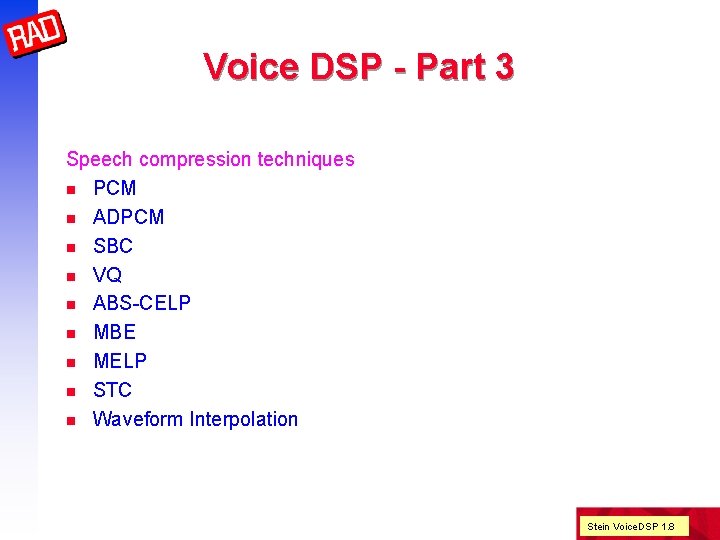 RAD

Voice DSP - Part 3

Speech compression techniques
- PCM
- ADPCM
- SBC
- VQ
- ABS-CELP
- MBE
- MELP
- STC
- Waveform Interpolation

Stein VoiceDSP 1.8